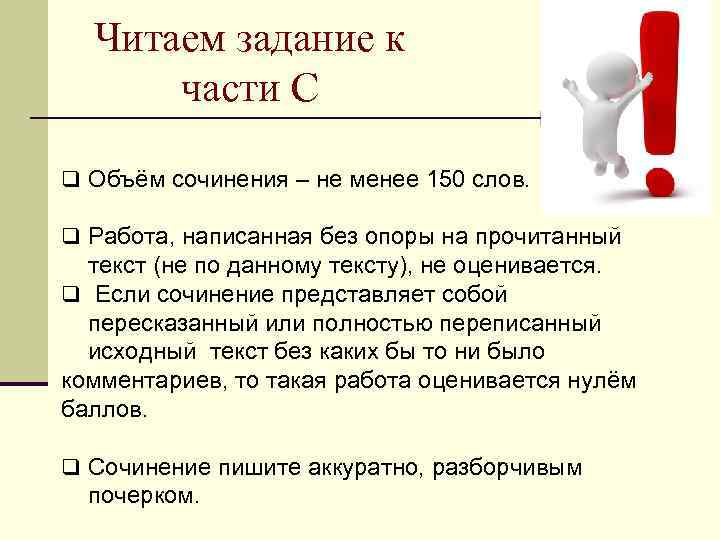 Читаем задание к части С

❑ Объём сочинения – не менее 150 слов.

❑ Работа, написанная без опоры на прочитанный текст (не по данному тексту), не оценивается.
❑ Если сочинение представляет собой пересказанный или полностью переписанный исходный текст без каких бы то ни было комментариев, то такая работа оценивается нулём баллов.

❑ Сочинение пишите аккуратно, разборчивым почерком.